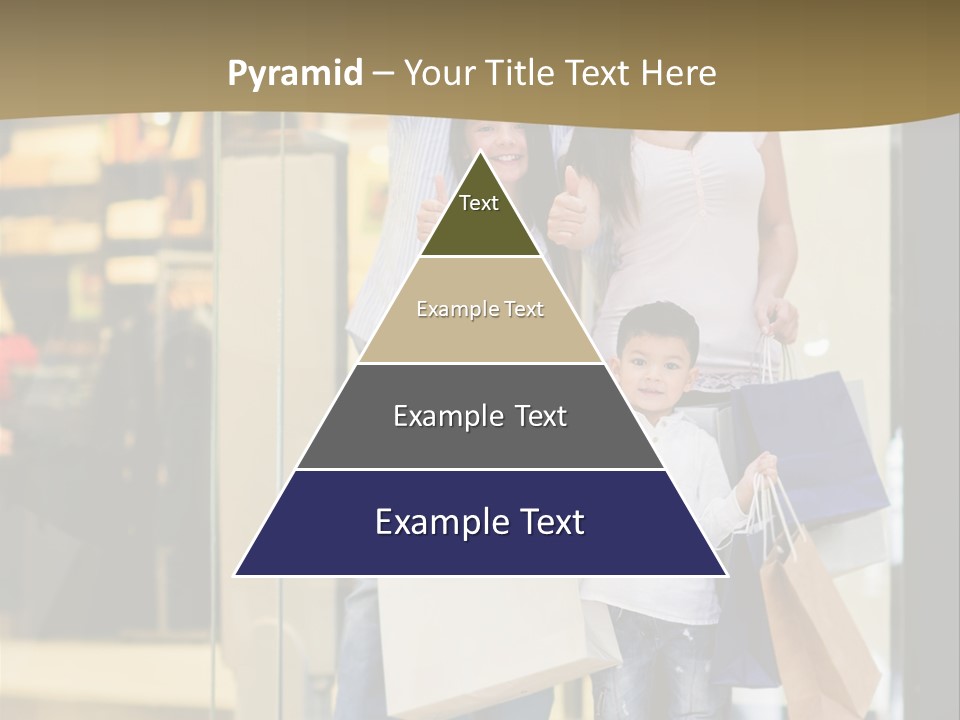 Pyramid – Your Title Text Here

Text

Example Text

Example Text

Example Text